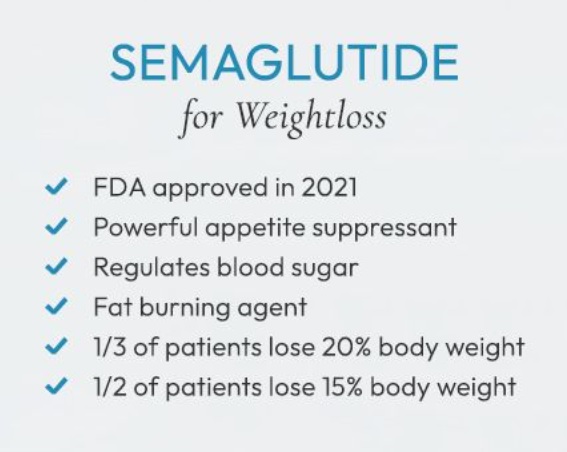 SEMAGLUTIDE
for Weightloss

✓ FDA approved in 2021
✓ Powerful appetite suppressant
✓ Regulates blood sugar
✓ Fat burning agent
✓ 1/3 of patients lose 20% body weight
✓ 1/2 of patients lose 15% body weight